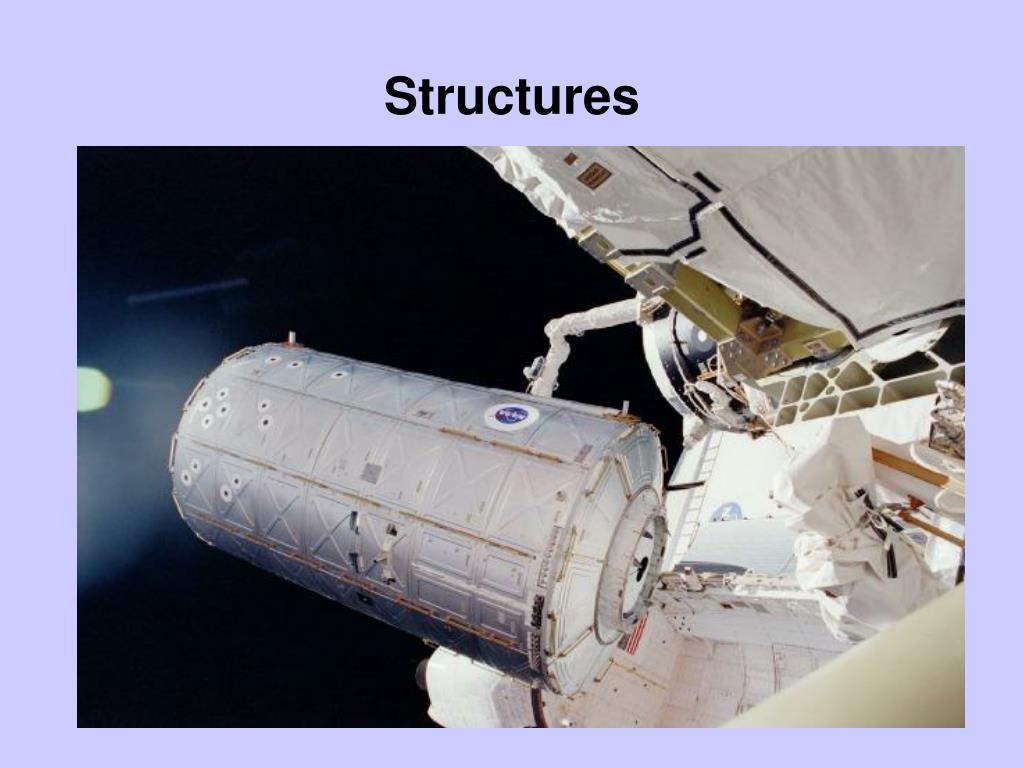 Structures